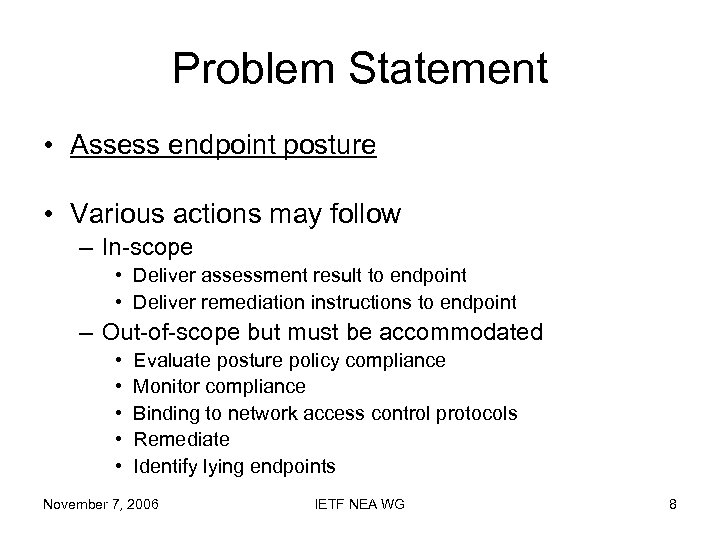 Problem Statement

• Assess endpoint posture

• Various actions may follow
– In-scope
• Deliver assessment result to endpoint
• Deliver remediation instructions to endpoint
– Out-of-scope but must be accommodated
• Evaluate posture policy compliance
• Monitor compliance
• Binding to network access control protocols
• Remediate
• Identify lying endpoints

November 7, 2006
IETF NEA WG
8